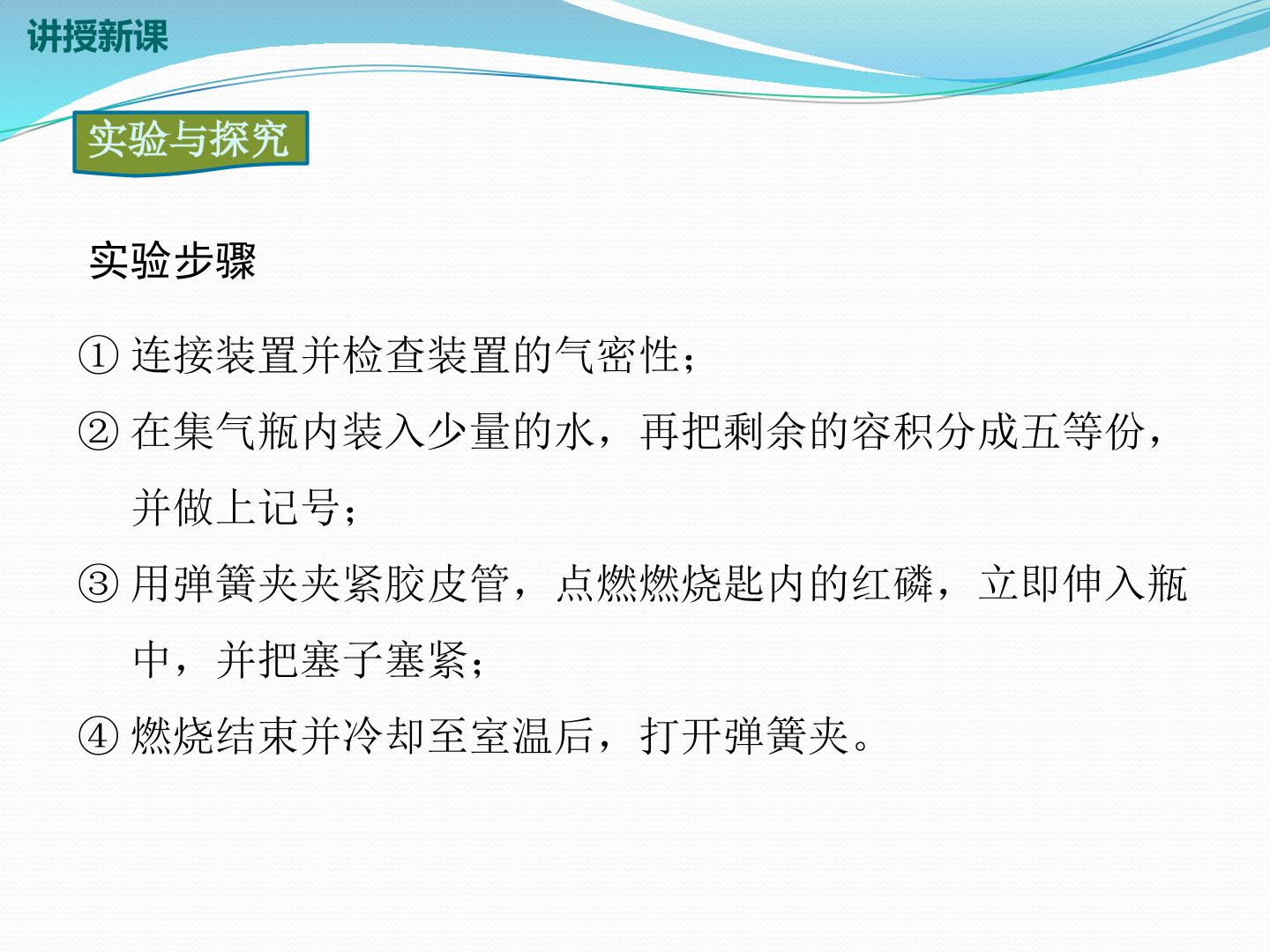 讲授新课

实验与探究

实验步骤

① 连接装置并检查装置的气密性；

② 在集气瓶内装入少量的水，再把剩余的容积分成五等份，并做上记号；

③ 用弹簧夹夹紧胶皮管，点燃燃烧匙内的红磷，立即伸入瓶中，并把塞子塞紧；

④ 燃烧结束并冷却至室温后，打开弹簧夹。